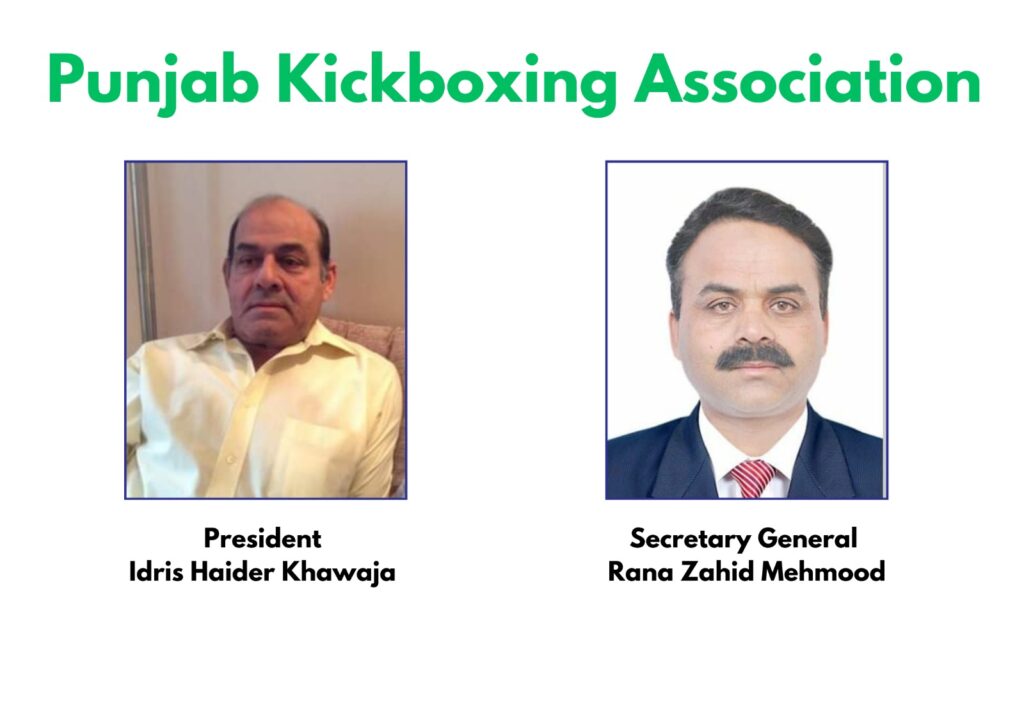 Punjab Kickboxing Association

President
Idris Haider Khawaja

Secretary General
Rana Zahid Mehmood